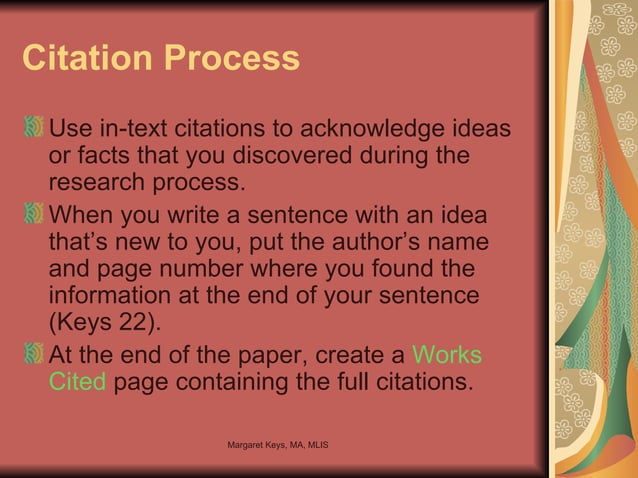 Citation Process

Use in-text citations to acknowledge ideas or facts that you discovered during the research process.

When you write a sentence with an idea that's new to you, put the author's name and page number where you found the information at the end of your sentence (Keys 22).

At the end of the paper, create a Works Cited page containing the full citations.

Margaret Keys, MA, MLIS